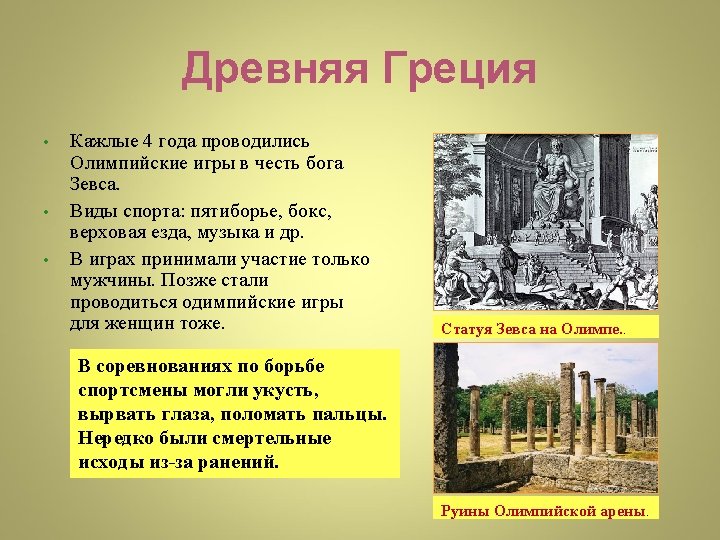 Древняя Греция

• Кажлые 4 года проводились Олимпийские игры в честь бога Зевса.

• Виды спорта: пятиборье, бокс, верховая езда, музыка и др.

• В играх принимали участие только мужчины. Позже стали проводиться одимпийские игры для женщин тоже.

В соревнованиях по борьбе спортсмены могли укусть, вырвать глаза, поломать пальцы. Нередко были смертельные исходы из-за ранений.

Статуя Зевса на Олимпе..

Руины Олимпийской арены.